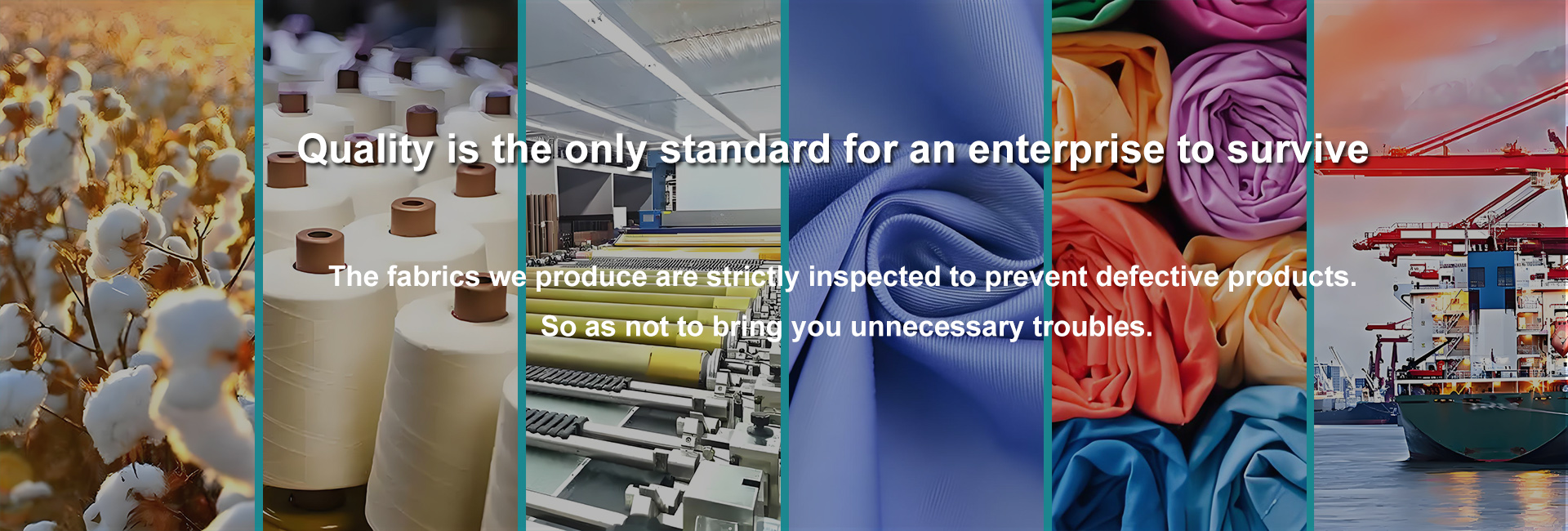 Quality is the only standard for an enterprise to survive

The fabrics we produce are strictly inspected to prevent defective products.

So as not to bring you unnecessary troubles.